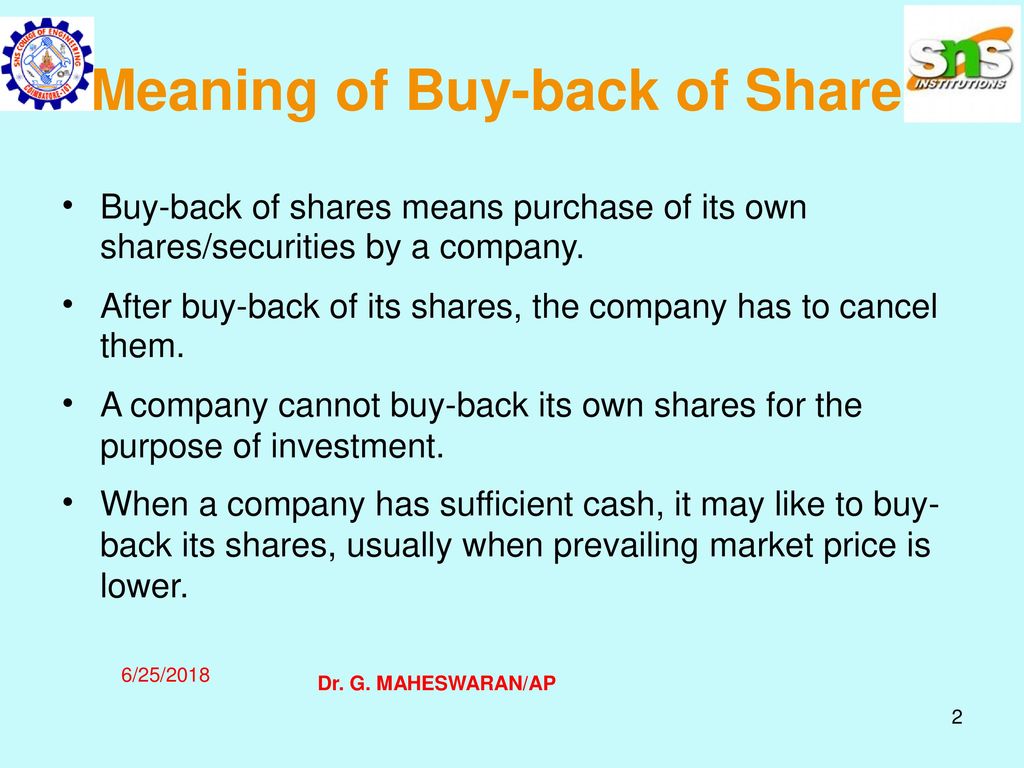 SNS COLLEGE OF ENGINEERING COIMBATORE-107

SNS INSTITUTIONS

Meaning of Buy-back of Share

• Buy-back of shares means purchase of its own shares/securities by a company.

• After buy-back of its shares, the company has to cancel them.

• A company cannot buy-back its own shares for the purpose of investment.

• When a company has sufficient cash, it may like to buy-back its shares, usually when prevailing market price is lower.

6/25/2018

Dr. G. MAHESWARAN/AP

2